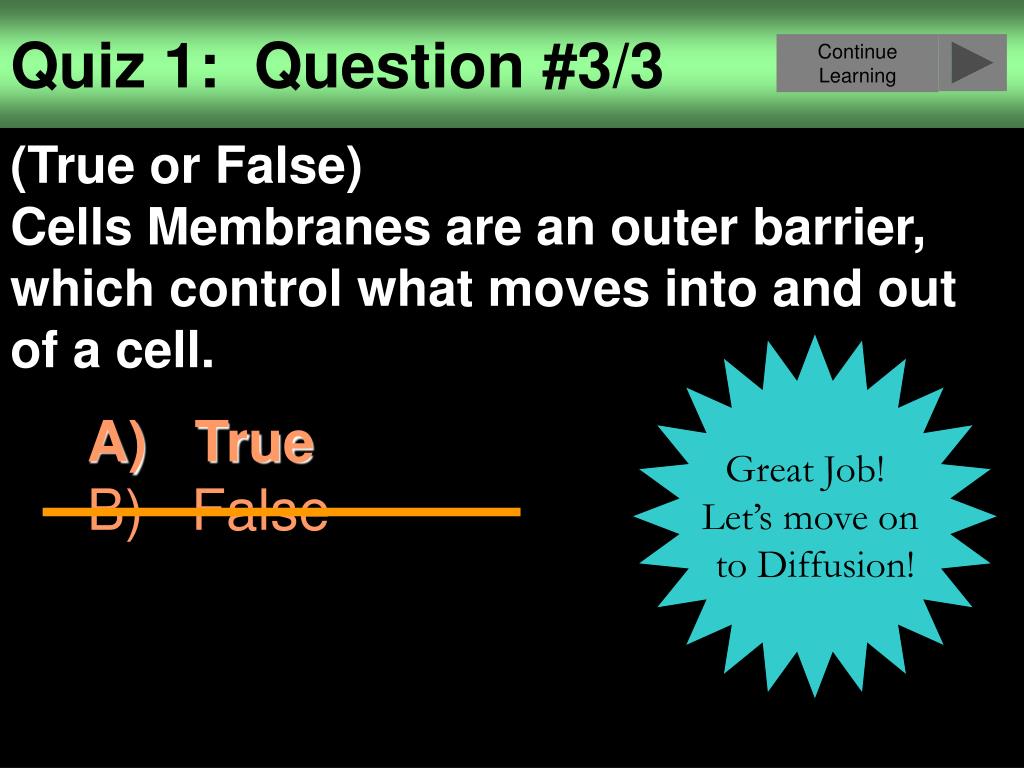 Quiz 1: Question #3/3

Continue Learning

(True or False)
Cells Membranes are an outer barrier, which control what moves into and out of a cell.

A) True
B) False

Great Job!
Let's move on to Diffusion!